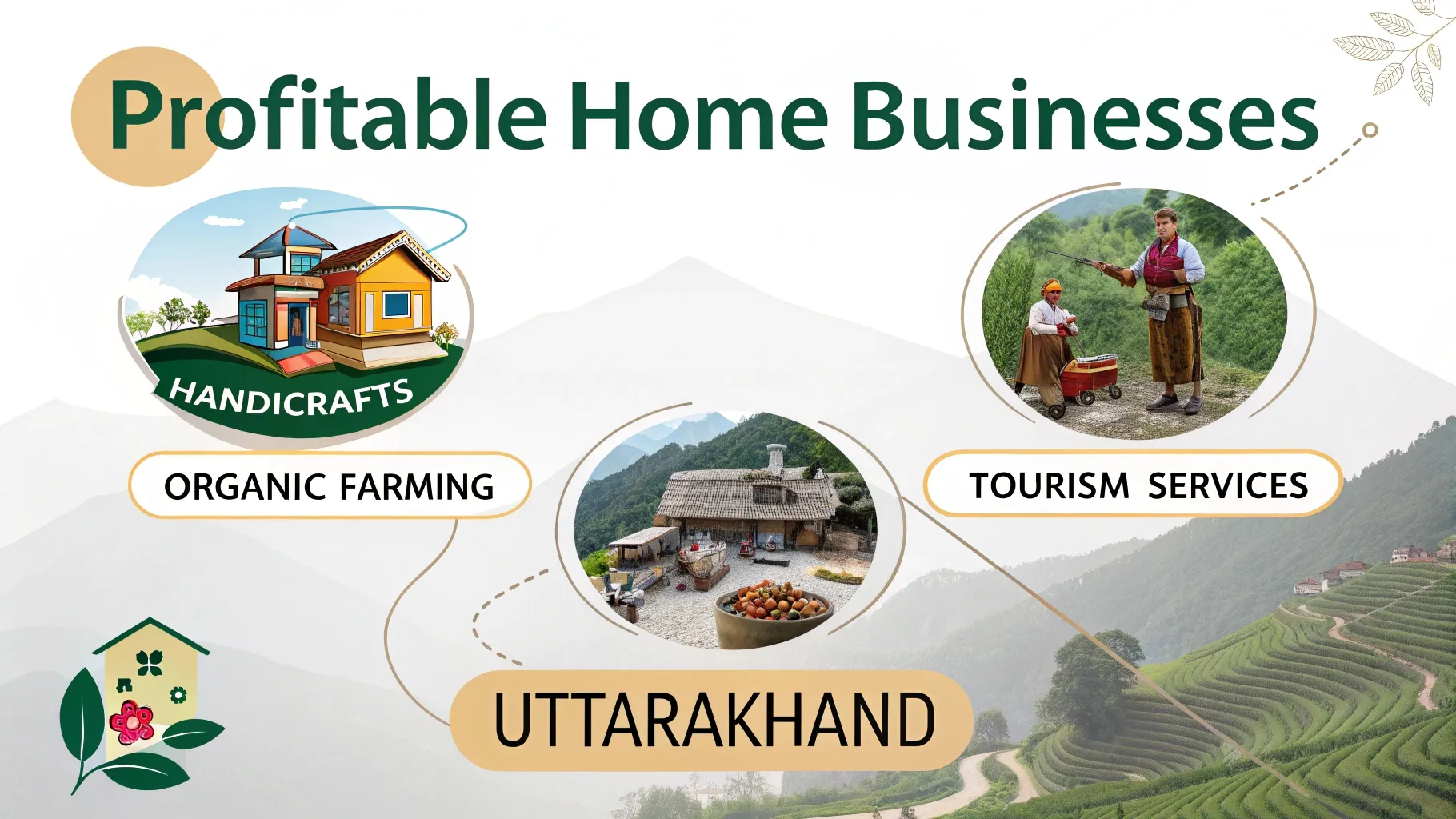 Profitable Home Businesses

HANDICRAFTS

ORGANIC FARMING

TOURISM SERVICES

UTTARAKHAND